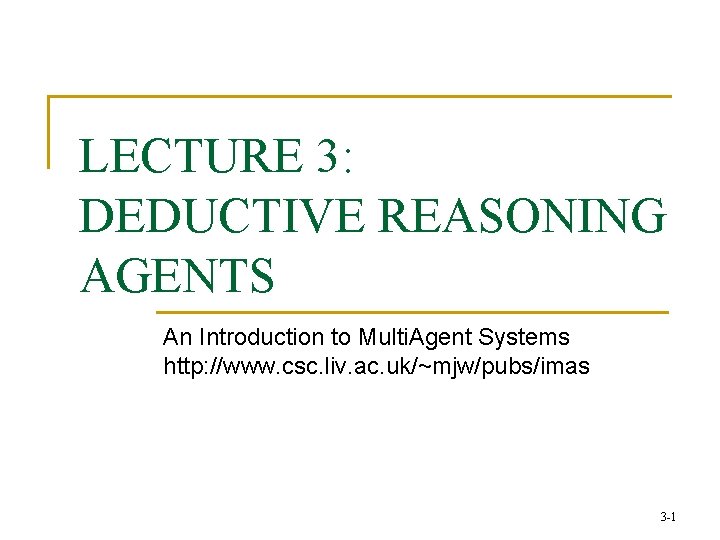 LECTURE 3:
DEDUCTIVE REASONING AGENTS

An Introduction to MultiAgent Systems
http://www.csc.liv.ac.uk/~mjw/pubs/imas

3-1